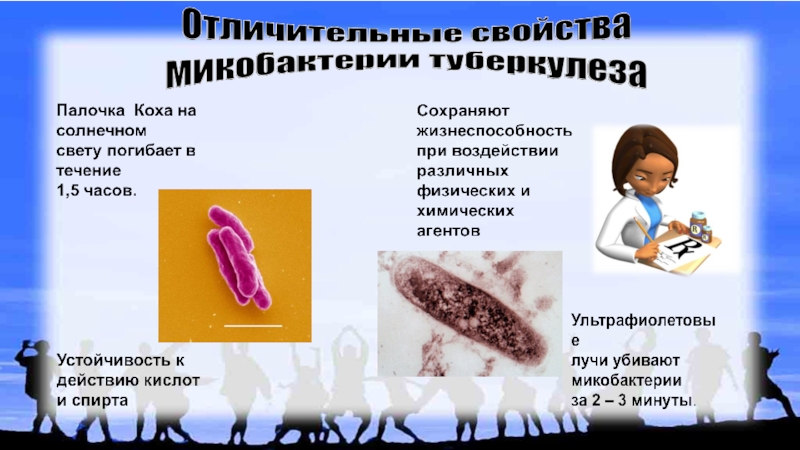 Отличительные свойства микобактерии туберкулеза

Палочка Коха на солнечном свету погибает в течение 1,5 часов.

Сохраняют жизнеспособность при воздействии различных физических и химических агентов

R

Устойчивость к действию кислот и спирта

Ультрафиолетовы е лучи убивают микобактерии за 2 – 3 минуты.